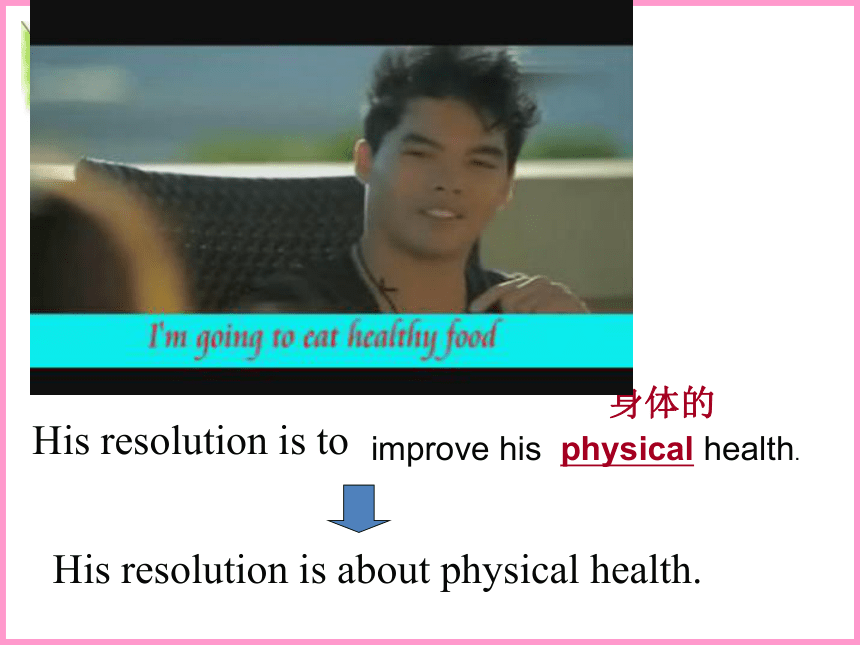 I'm going to eat healthy food

身体的

His resolution is to improve his physical health.

His resolution is about physical health.